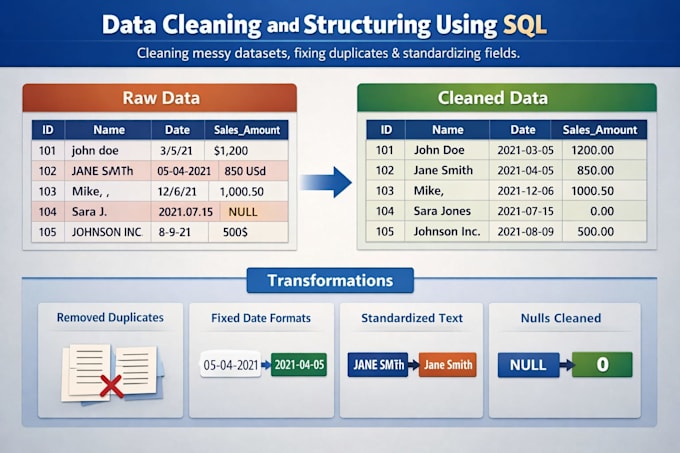 Data Cleaning and Structuring Using SQL

Cleaning messy datasets, fixing duplicates & standardizing fields.

Raw Data

| ID | Name | Date | Sales_Amount |
|---|---|---|---|
| 101 | john doe | 3/5/21 | $1,200 |
| 102 | JANE SMTh | 05-04-2021 | 850 USd |
| 103 | Mike, , | 12/6/21 | 1,000.50 |
| 104 | Sara J. | 2021.07.15 | NULL |
| 105 | JOHNSON INC. | 8-9-21 | 500$ |

Cleaned Data

| ID | Name | Date | Sales_Amount |
|---|---|---|---|
| 101 | John Doe | 2021-03-05 | 1200.00 |
| 102 | Jane Smith | 2021-04-05 | 850.00 |
| 103 | Mike, | 2021-12-06 | 1000.50 |
| 104 | Sara Jones | 2021-07-15 | 0.00 |
| 105 | Johnson Inc. | 2021-08-09 | 500.00 |

Transformations

Removed Duplicates

Fixed Date Formats

05-04-2021 2021-04-05

Standardized Text

JANE SMTh Jane Smith

Nulls Cleaned

NULL 0